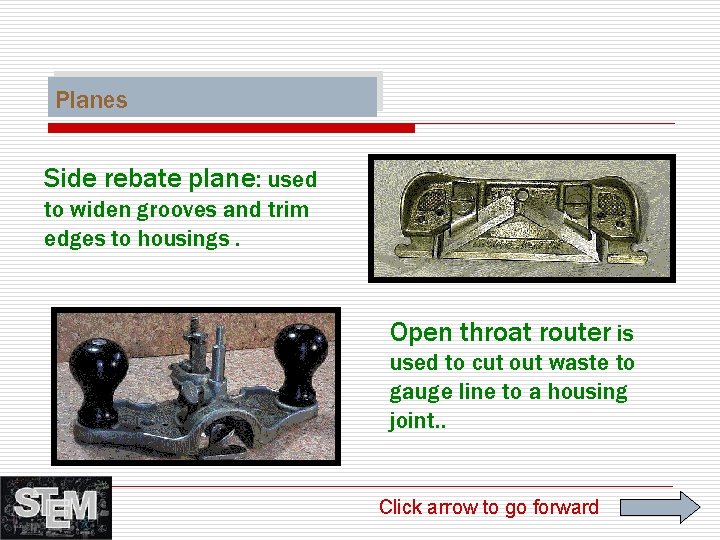 Planes

Side rebate plane: used to widen grooves and trim edges to housings .

Open throat router is used to cut out waste to gauge line to a housing joint..

STEM

Click arrow to go forward